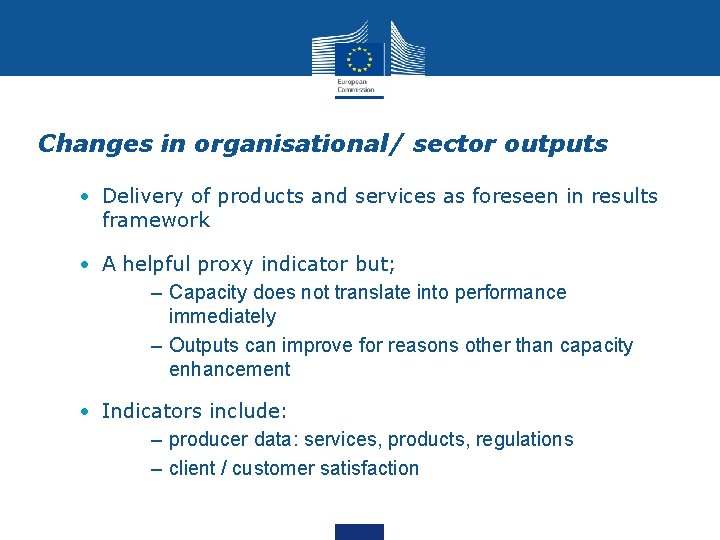 European Commission

Changes in organisational/ sector outputs

• Delivery of products and services as foreseen in results framework

• A helpful proxy indicator but;
– Capacity does not translate into performance immediately
– Outputs can improve for reasons other than capacity enhancement

• Indicators include:
– producer data: services, products, regulations
– client / customer satisfaction